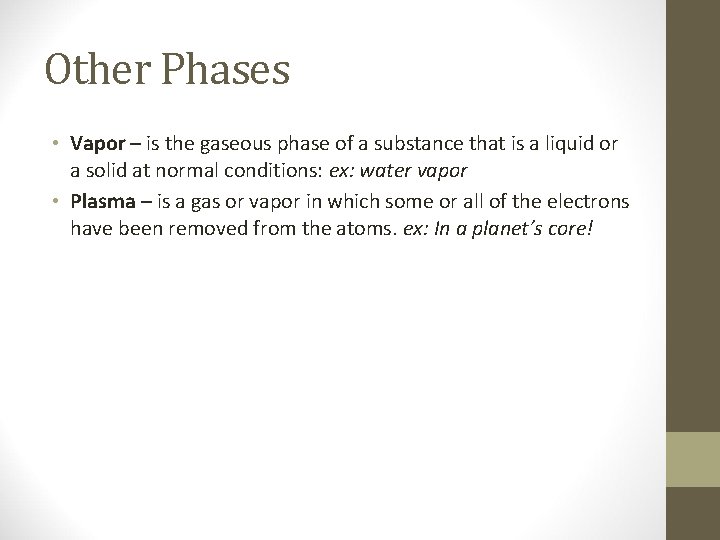 Other Phases

• Vapor – is the gaseous phase of a substance that is a liquid or a solid at normal conditions: ex: water vapor
• Plasma – is a gas or vapor in which some or all of the electrons have been removed from the atoms. ex: In a planet's core!